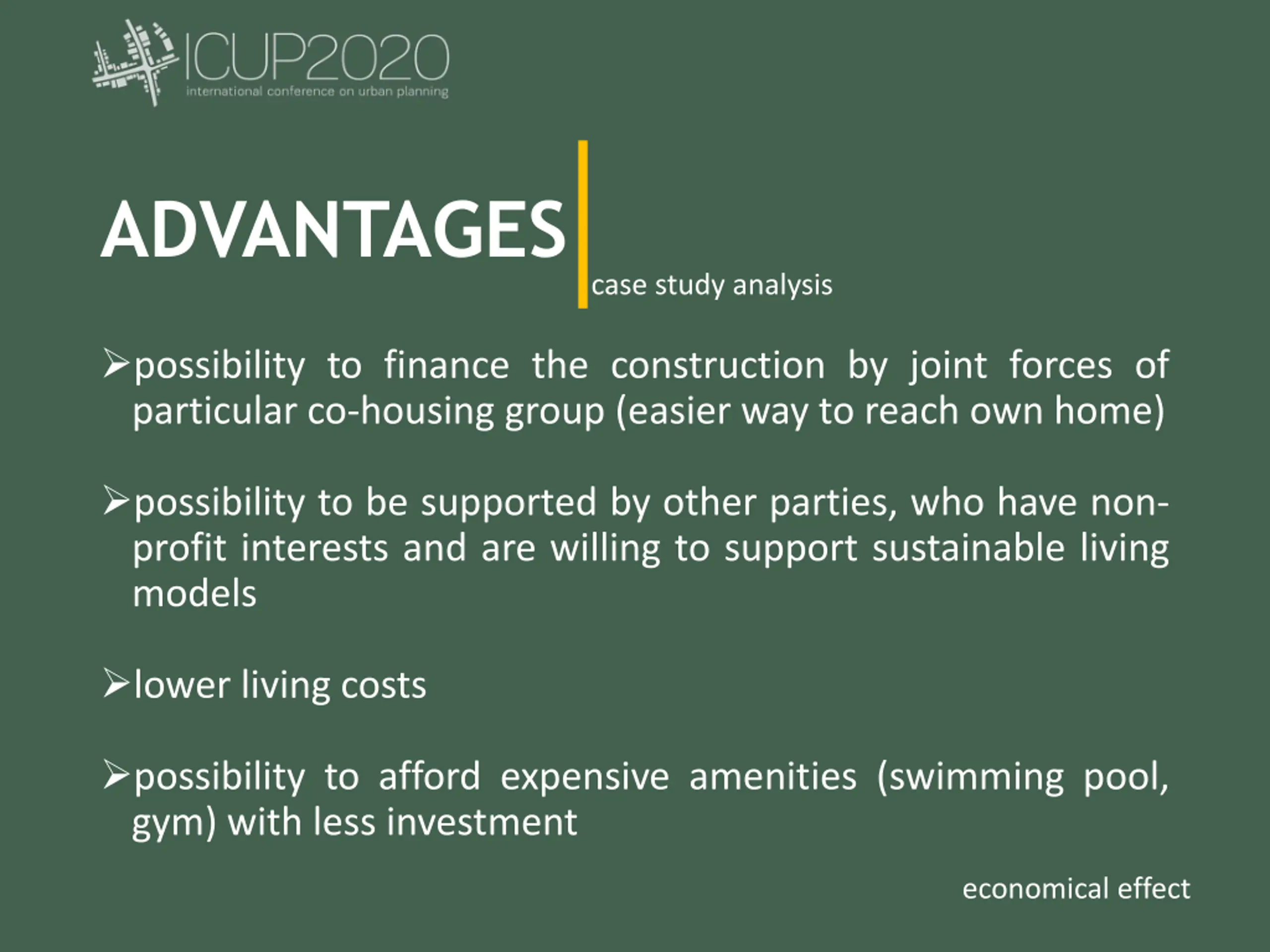 ICUP2020
international conference on urban planning

ADVANTAGES
case study analysis

➢possibility to finance the construction by joint forces of particular co-housing group (easier way to reach own home)

➢possibility to be supported by other parties, who have non-profit interests and are willing to support sustainable living models

➢lower living costs

➢possibility to afford expensive amenities (swimming pool, gym) with less investment

economical effect